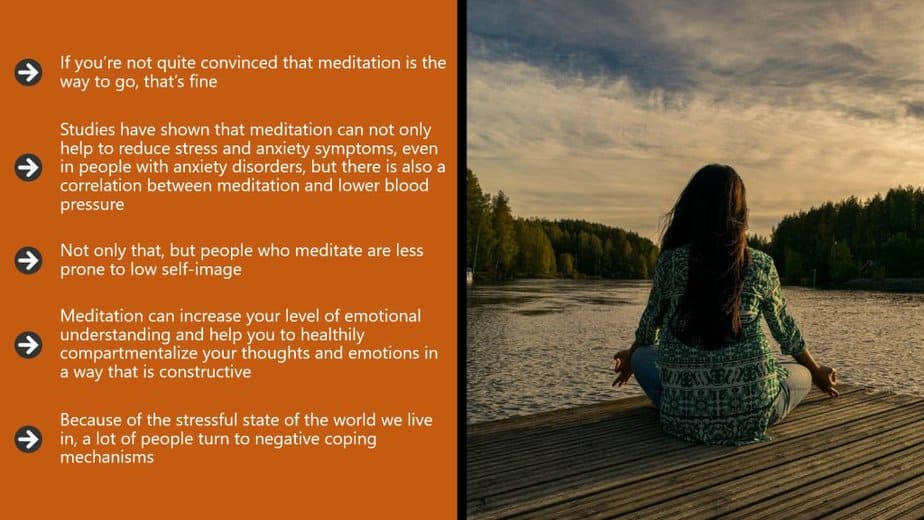 If you're not quite convinced that meditation is the way to go, that's fine

Studies have shown that meditation can not only help to reduce stress and anxiety symptoms, even in people with anxiety disorders, but there is also a correlation between meditation and lower blood pressure

Not only that, but people who meditate are less prone to low self-image

Meditation can increase your level of emotional understanding and help you to healthily compartmentalize your thoughts and emotions in a way that is constructive

Because of the stressful state of the world we live in, a lot of people turn to negative coping mechanisms